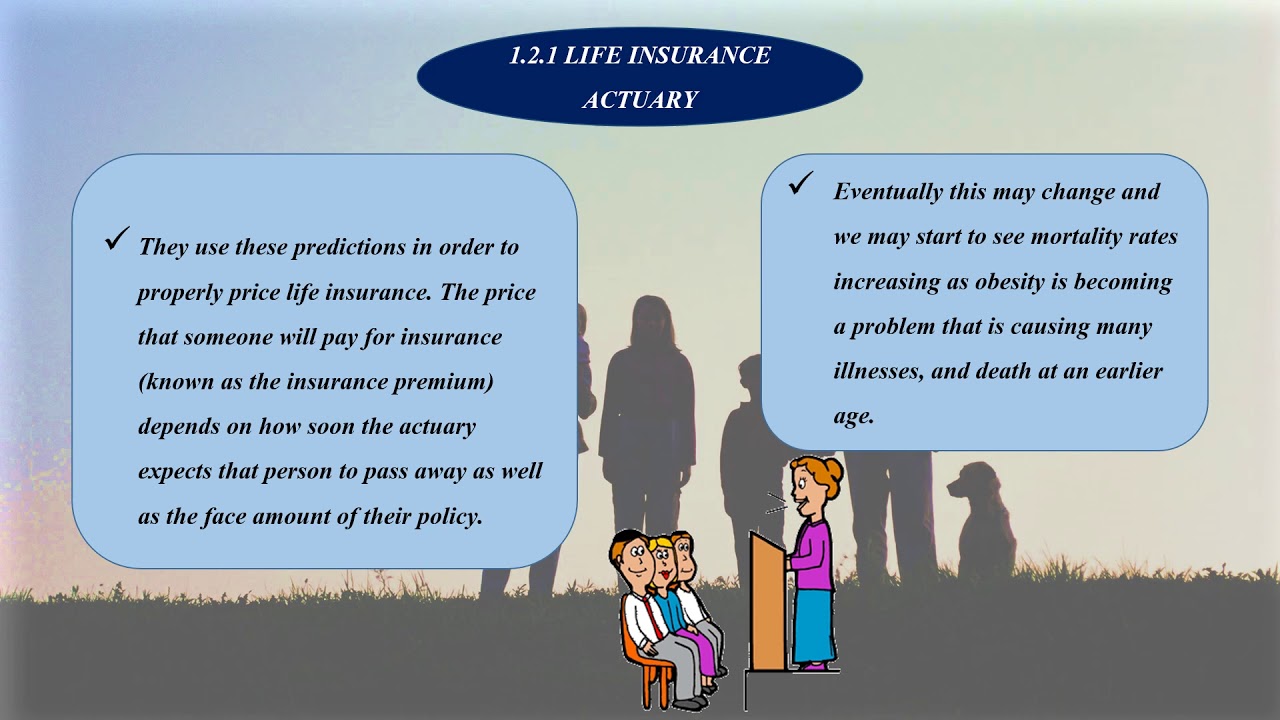 1.2.1 LIFE INSURANCE ACTUARY

✓ They use these predictions in order to properly price life insurance. The price that someone will pay for insurance (known as the insurance premium) depends on how soon the actuary expects that person to pass away as well as the face amount of their policy.

✓ Eventually this may change and we may start to see mortality rates increasing as obesity is becoming a problem that is causing many illnesses, and death at an earlier age.